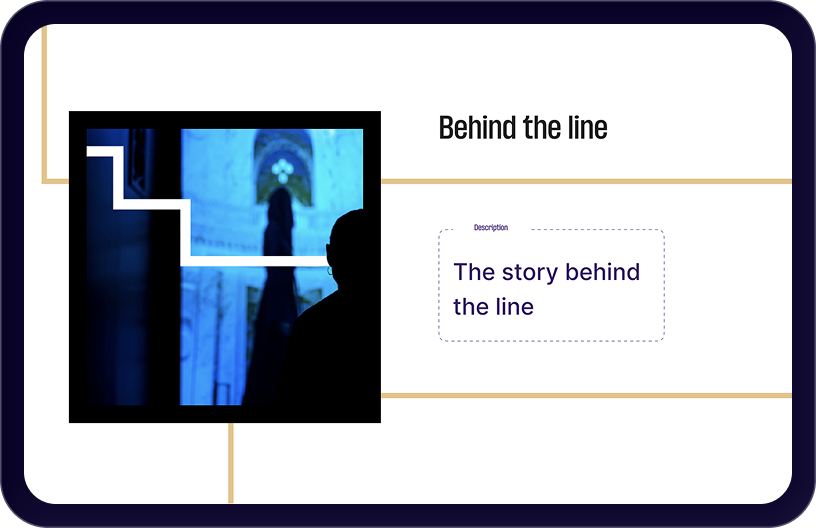 Behind the line

Description

The story behind the line